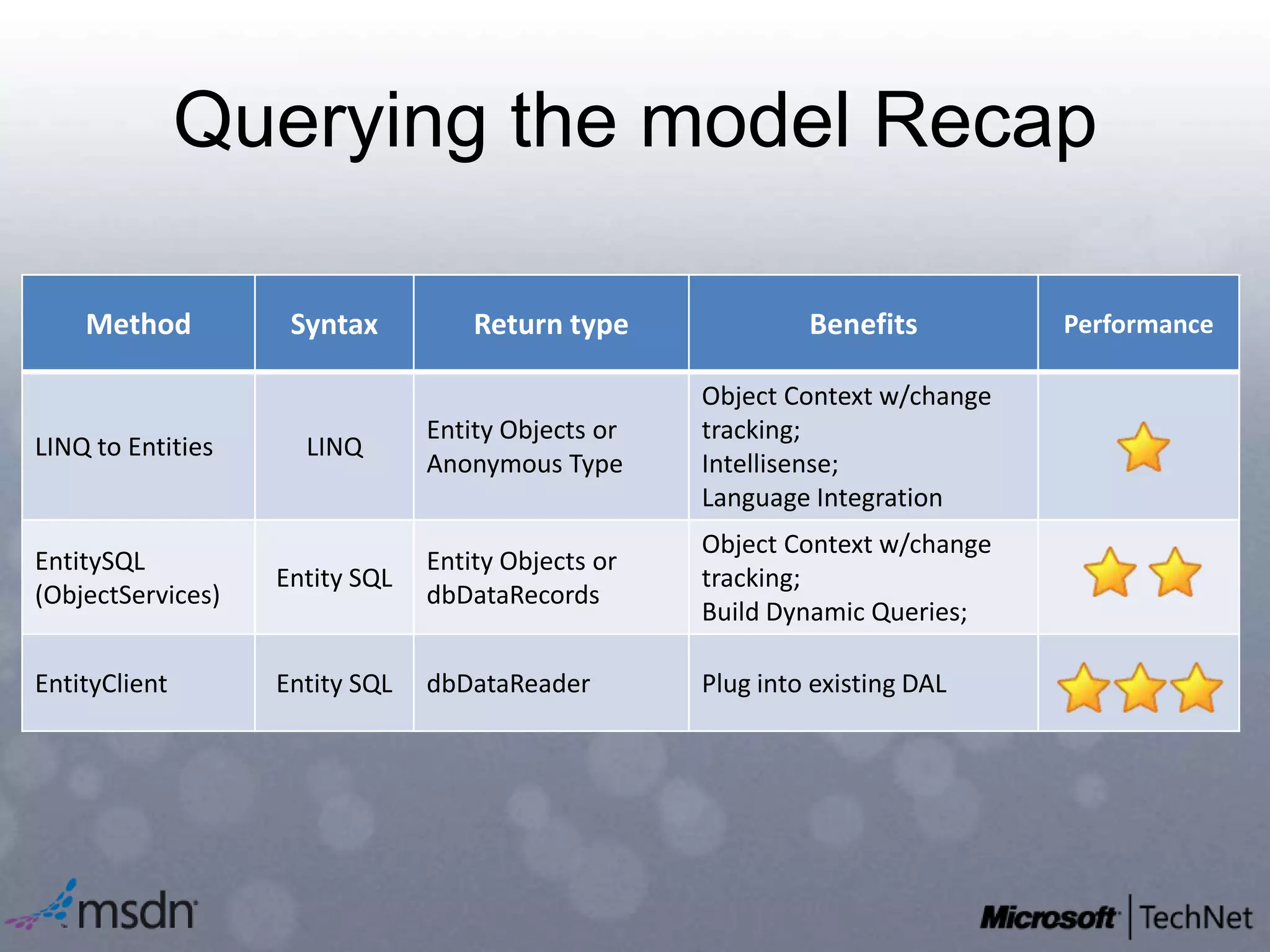 Querying the model Recap

| Method | Syntax | Return type | Benefits | Performance |
|---|---|---|---|---|
| LINQ to Entities | LINQ | Entity Objects or Anonymous Type | Object Context w/change tracking; Intellisense; Language Integration | |
| EntitySQL (ObjectServices) | Entity SQL | Entity Objects or dbDataRecords | Object Context w/change tracking; Build Dynamic Queries; | |
| EntityClient | Entity SQL | dbDataReader | Plug into existing DAL | |

msdn

Microsoft | TechNet